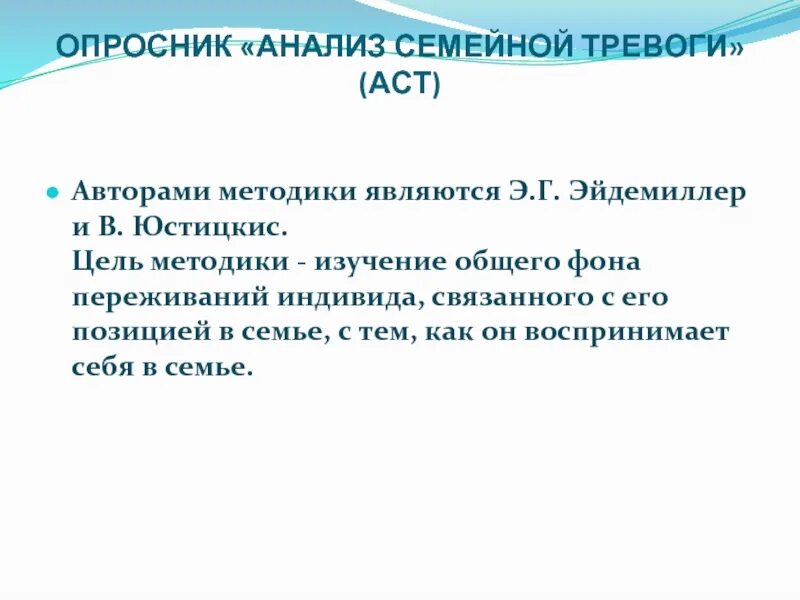 ОПРОСНИК «АНАЛИЗ СЕМЕЙНОЙ ТРЕВОГИ» (АСТ)

Авторами методики являются Э.Г. Эйдемиллер и В. Юстицкис.
Цель методики - изучение общего фона переживаний индивида, связанного с его позицией в семье, с тем, как он воспринимает себя в семье.